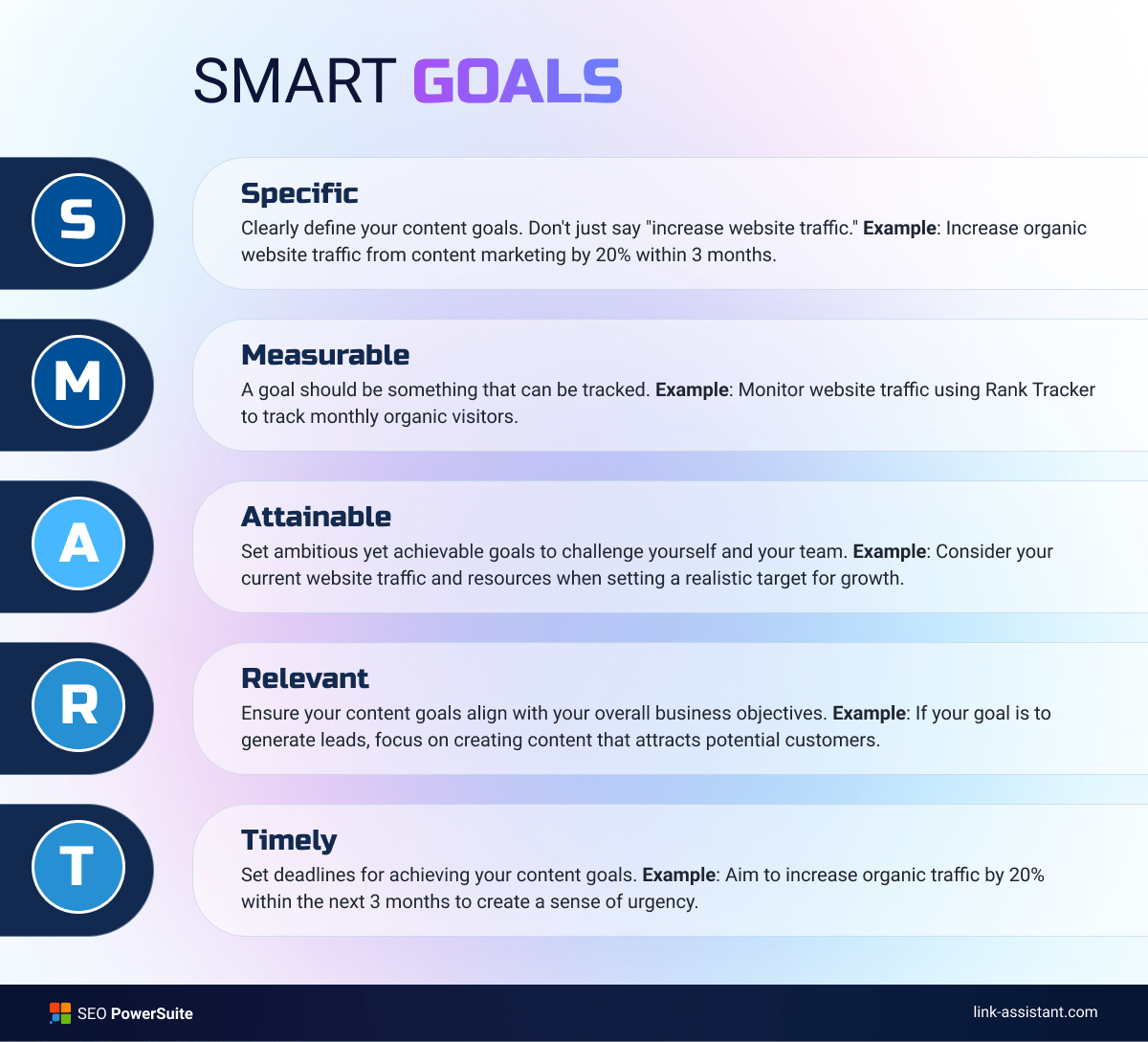 SMART GOALS

S

Specific

Clearly define your content goals. Don't just say "increase website traffic." Example: Increase organic website traffic from content marketing by 20% within 3 months.

M

Measurable

A goal should be something that can be tracked. Example: Monitor website traffic using Rank Tracker to track monthly organic visitors.

A

Attainable

Set ambitious yet achievable goals to challenge yourself and your team. Example: Consider your current website traffic and resources when setting a realistic target for growth.

R

Relevant

Ensure your content goals align with your overall business objectives. Example: If your goal is to generate leads, focus on creating content that attracts potential customers.

T

Timely

Set deadlines for achieving your content goals. Example: Aim to increase organic traffic by 20% within the next 3 months to create a sense of urgency.

SEO PowerSuite

link-assistant.com